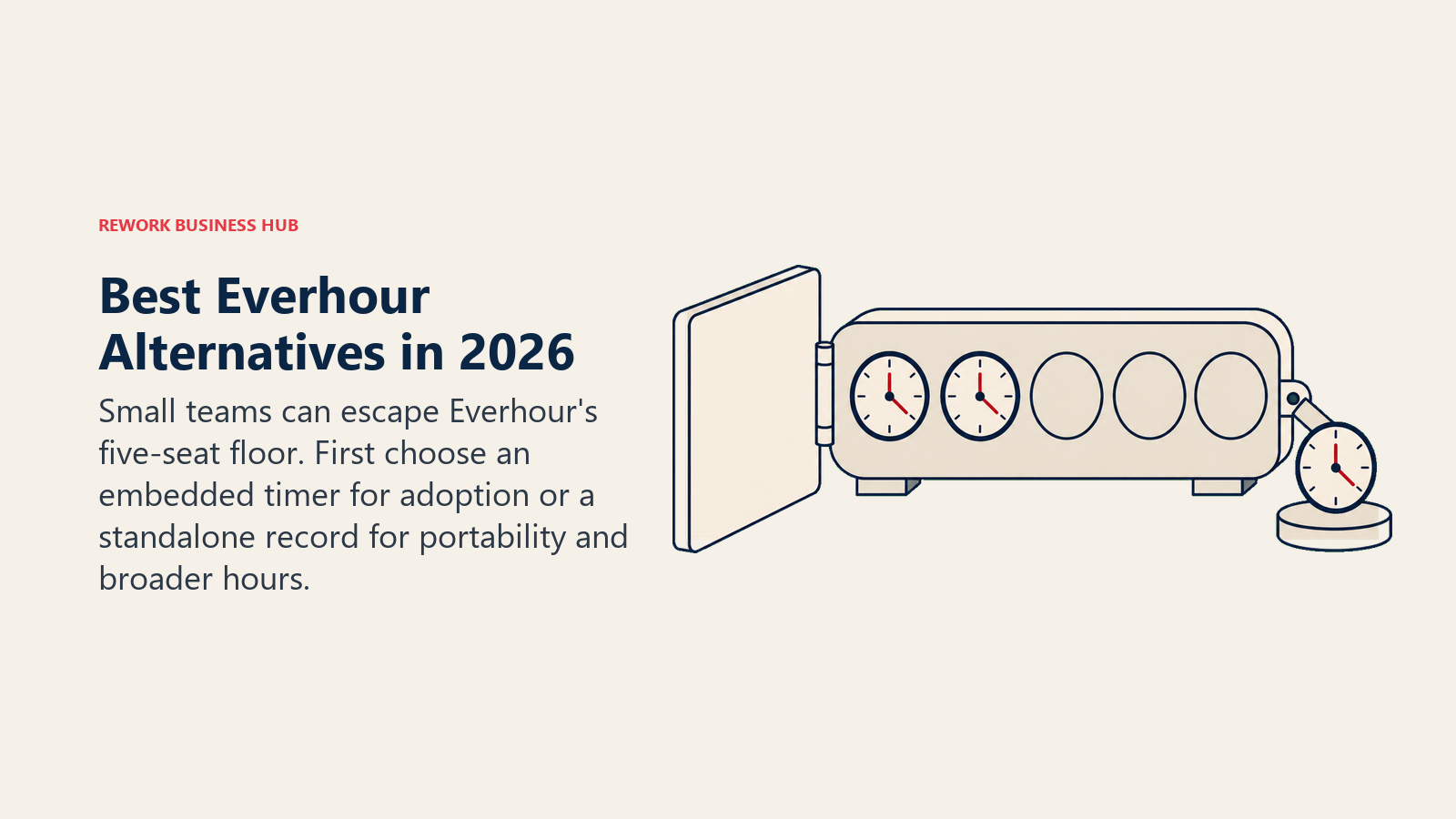 REWORK BUSINESS HUB

Best Everhour Alternatives in 2026

Small teams can escape Everhour's five-seat floor. First choose an embedded timer for adoption or a standalone record for portability and broader hours.